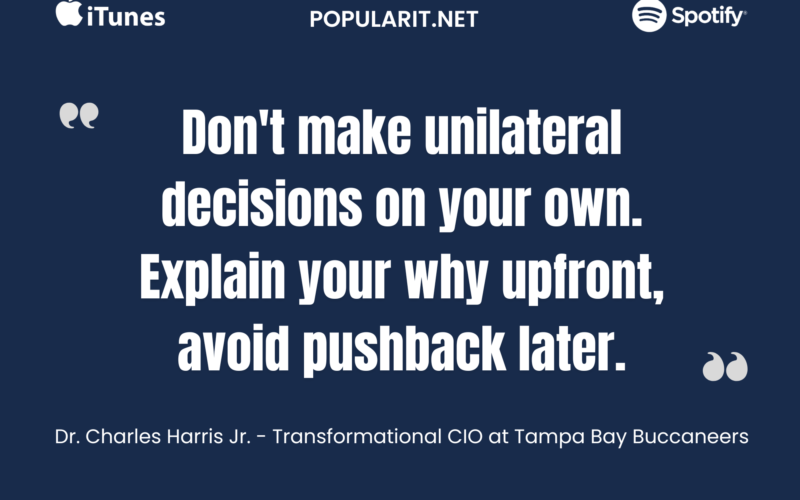 iTunes POPULARIT.NET Spotify

Don't make unilateral decisions on your own. Explain your why upfront, avoid pushback later.

Dr. Charles Harris Jr. - Transformational CIO at Tampa Bay Buccaneers